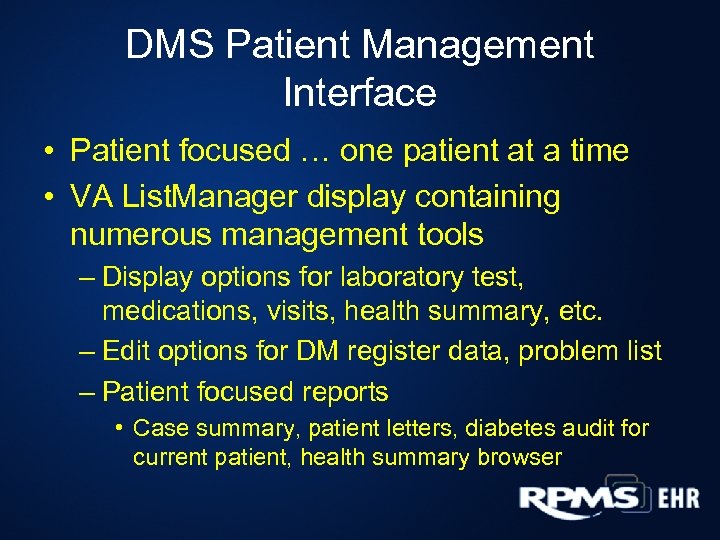 DMS Patient Management Interface

• Patient focused … one patient at a time

• VA ListManager display containing numerous management tools

– Display options for laboratory test, medications, visits, health summary, etc.

– Edit options for DM register data, problem list

– Patient focused reports

• Case summary, patient letters, diabetes audit for current patient, health summary browser

RPMS EHR